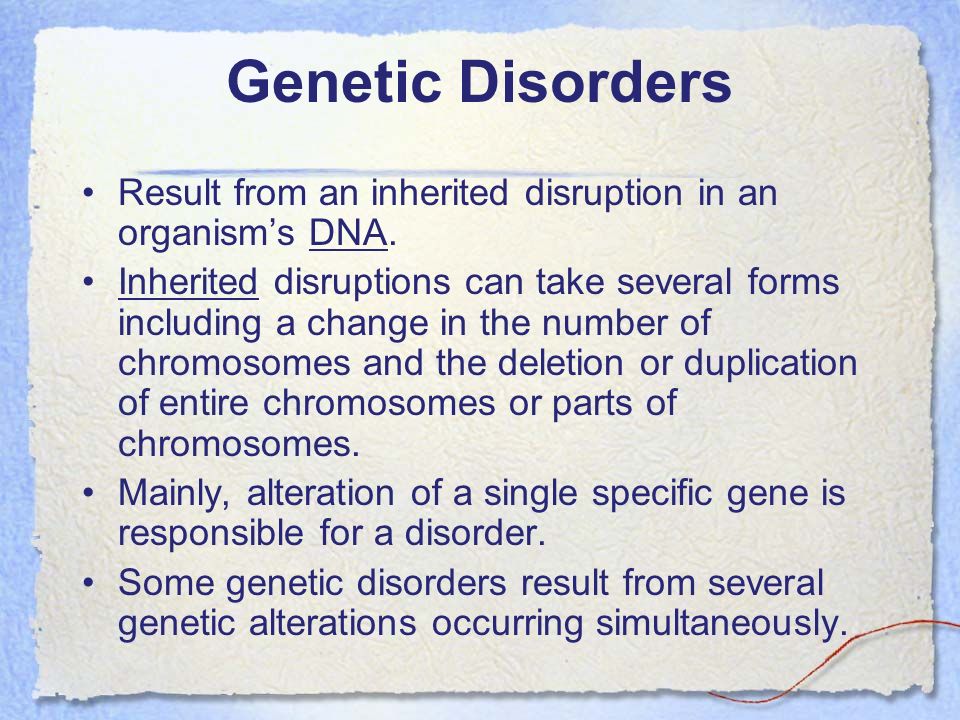 Genetic Disorders

• Result from an inherited disruption in an organism's DNA.

• Inherited disruptions can take several forms including a change in the number of chromosomes and the deletion or duplication of entire chromosomes or parts of chromosomes.

• Mainly, alteration of a single specific gene is responsible for a disorder.

• Some genetic disorders result from several genetic alterations occurring simultaneously.